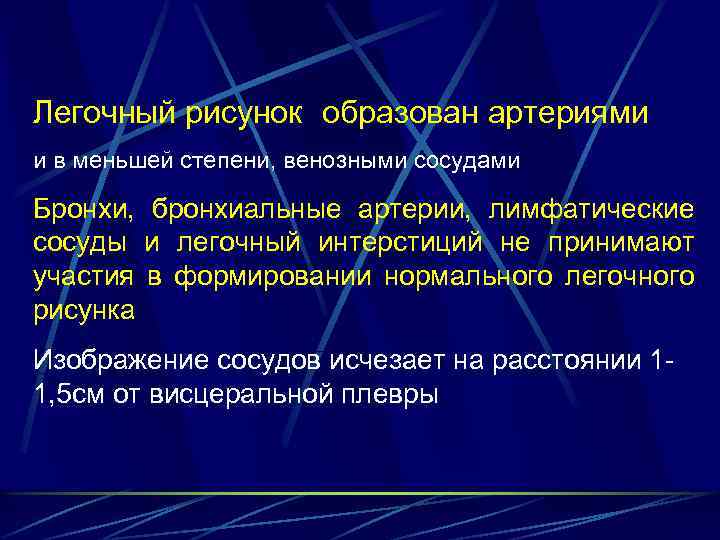 Легочный рисунок образован артериями

и в меньшей степени, венозными сосудами

Бронхи, бронхиальные артерии, лимфатические сосуды и легочный интерстиций не принимают участия в формировании нормального легочного рисунка

Изображение сосудов исчезает на расстоянии 1-1,5см от висцеральной плевры